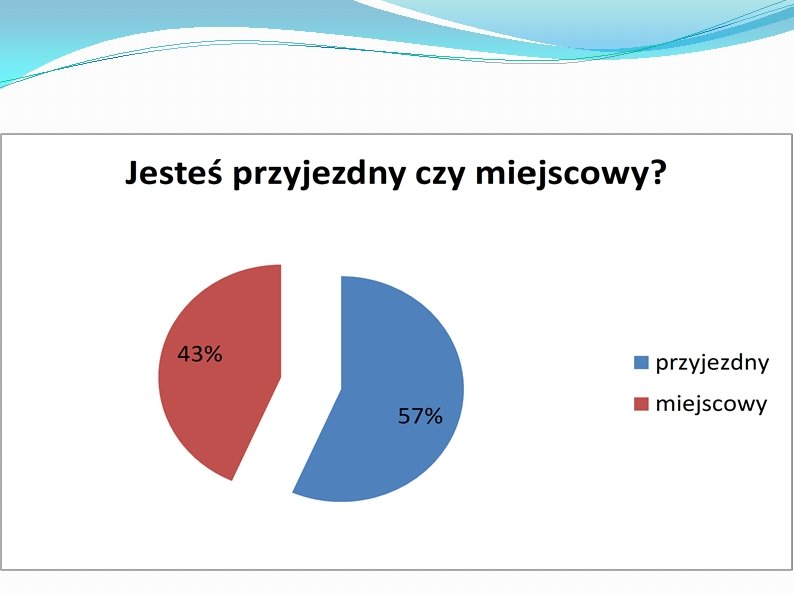 Jesteś przyjezdny czy miejscowy?

43%

57%

przyjezdny

miejscowy